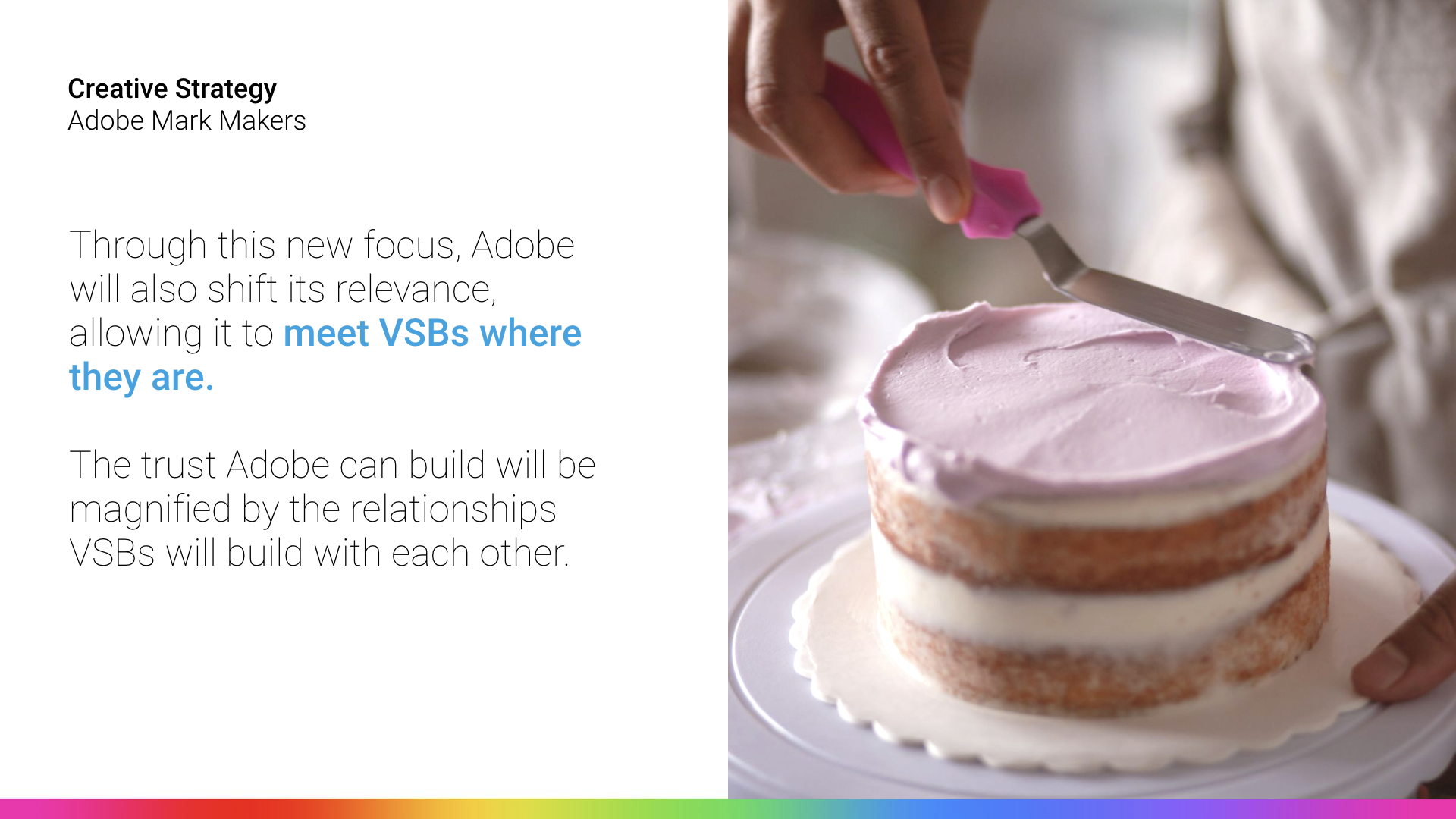 Creative Strategy
Adobe Mark Makers

Through this new focus, Adobe will also shift its relevance, allowing it to meet VSBs where they are.

The trust Adobe can build will be magnified by the relationships VSBs will build with each other.